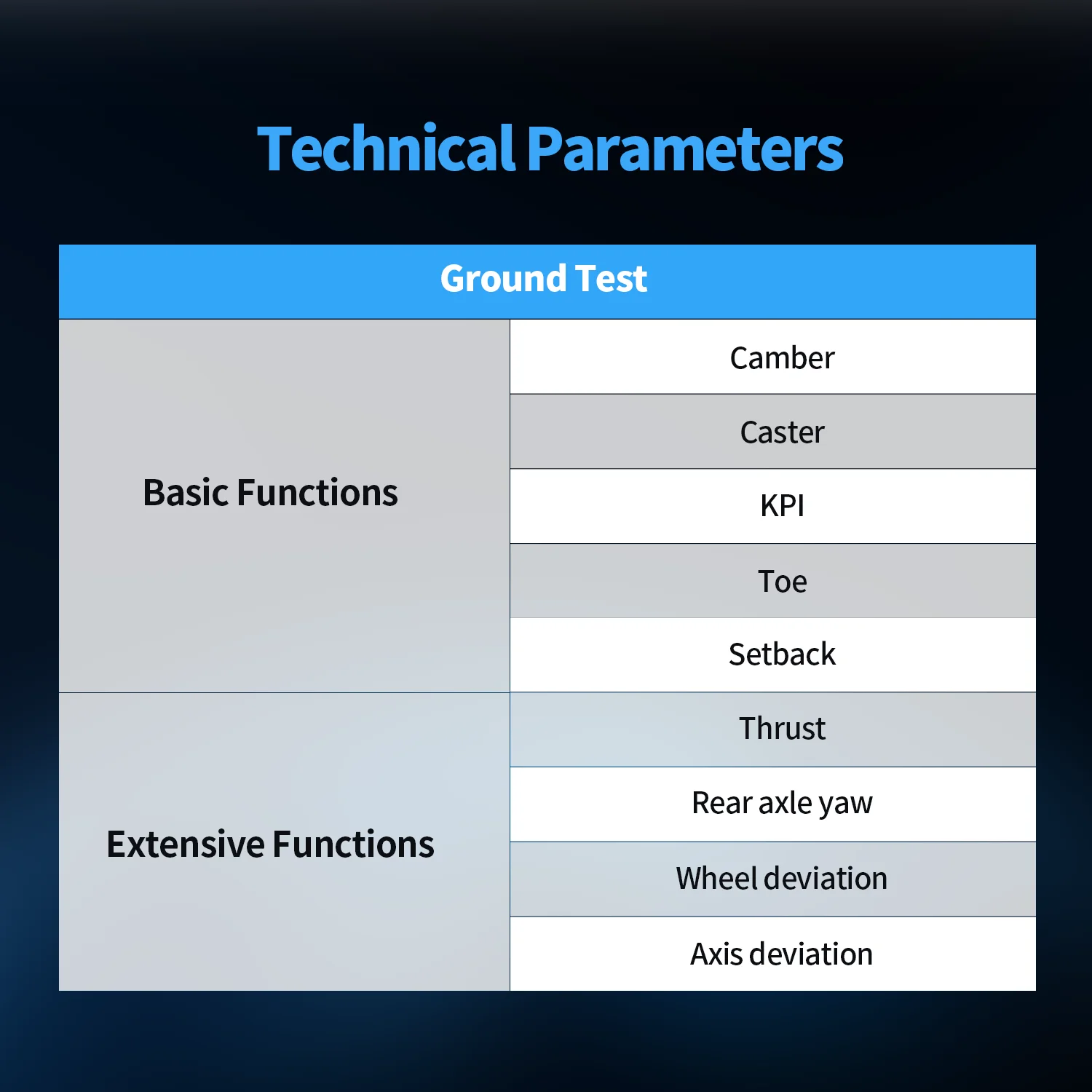 Technical Parameters

| Ground Test | |
|---|---|
| Basic Functions | Camber |
| | Caster |
| | KPI |
| | Toe |
| | Setback |
| Extensive Functions | Thrust |
| | Rear axle yaw |
| | Wheel deviation |
| | Axis deviation |